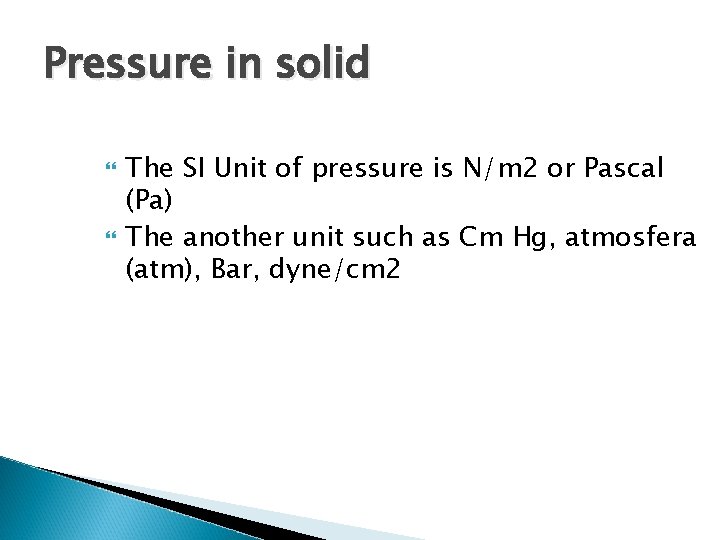 Pressure in solid

The SI Unit of pressure is N/m2 or Pascal (Pa)

The another unit such as Cm Hg, atmosfera (atm), Bar, dyne/cm2